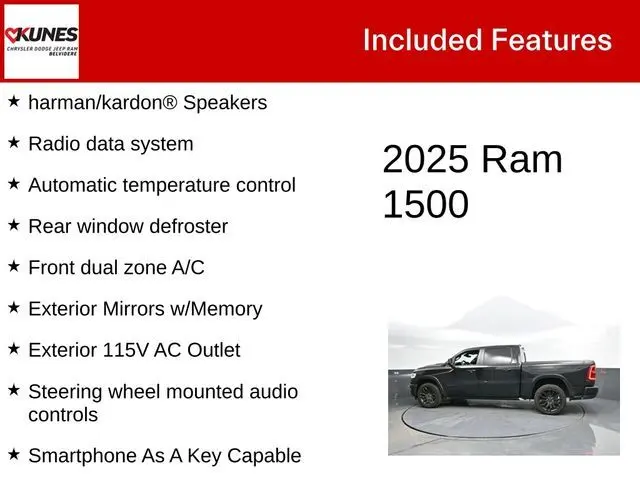 KUNES
CHRYSLER DODGE JEEP RAM
BELVIDERE

Included Features

★ harman/kardon® Speakers

★ Radio data system

★ Automatic temperature control

★ Rear window defroster

★ Front dual zone A/C

★ Exterior Mirrors w/Memory

★ Exterior 115V AC Outlet

★ Steering wheel mounted audio controls

★ Smartphone As A Key Capable

2025 Ram 1500